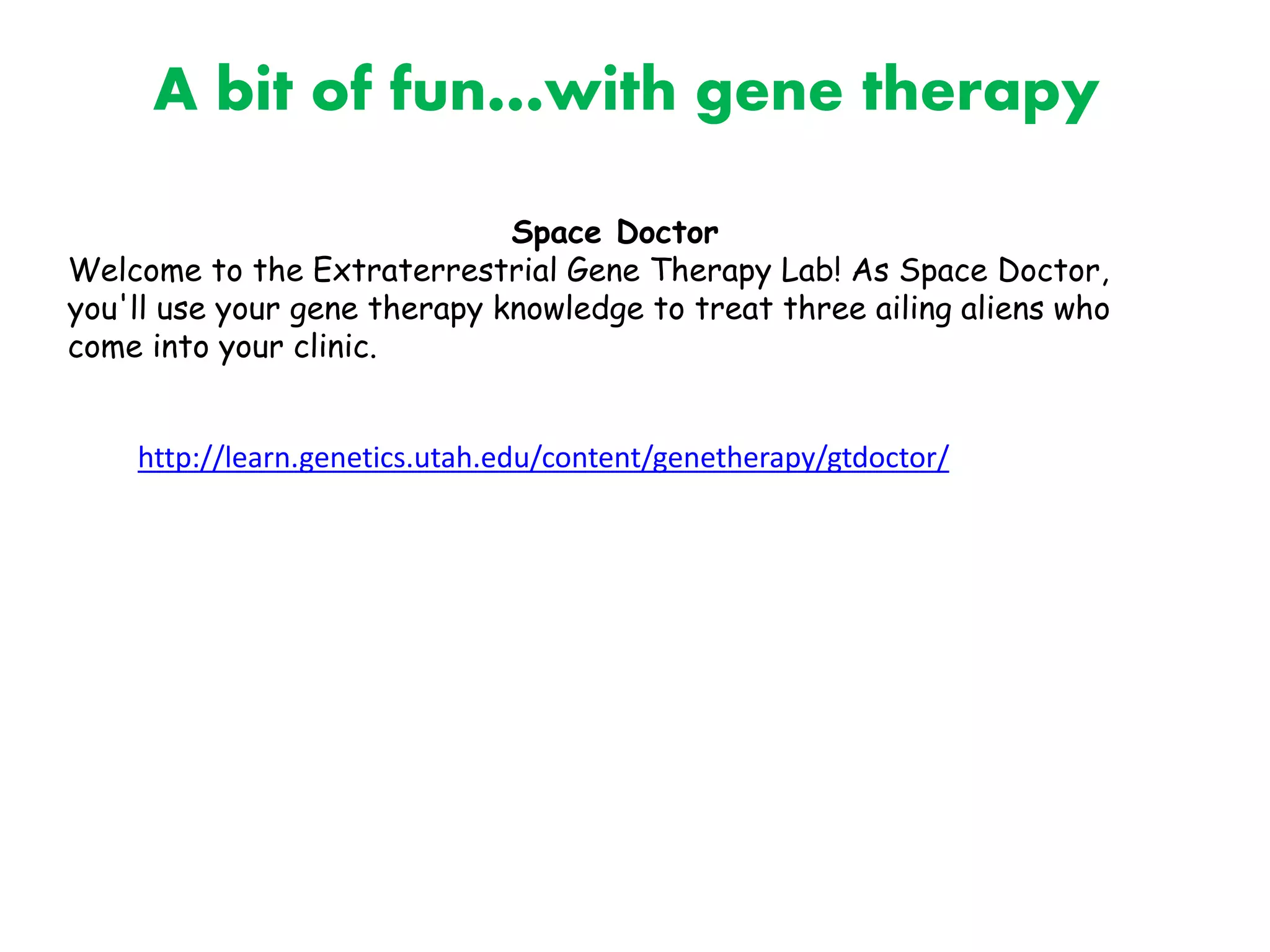 A bit of fun…with gene therapy

Space Doctor
Welcome to the Extraterrestrial Gene Therapy Lab! As Space Doctor, you'll use your gene therapy knowledge to treat three ailing aliens who come into your clinic.

http://learn.genetics.utah.edu/content/genetherapy/gtdoctor/